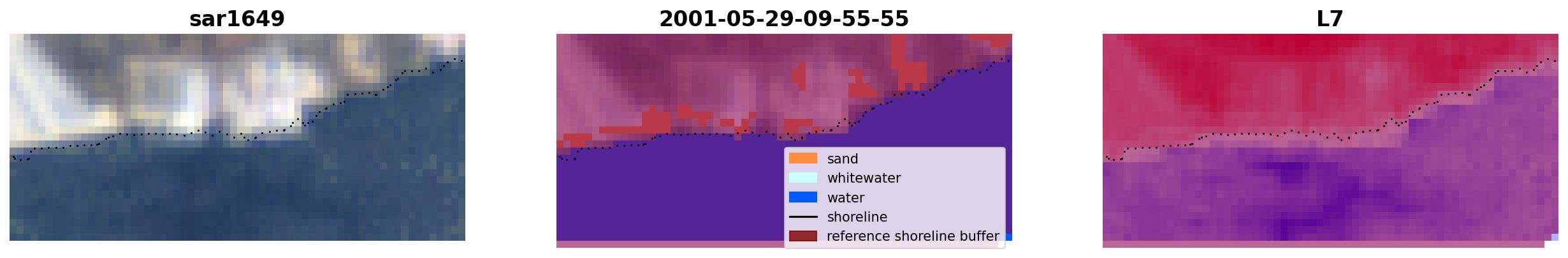 sar1649

2001-05-29-09-55-55

sand
whitewater
water
shoreline
reference shoreline buffer

L7